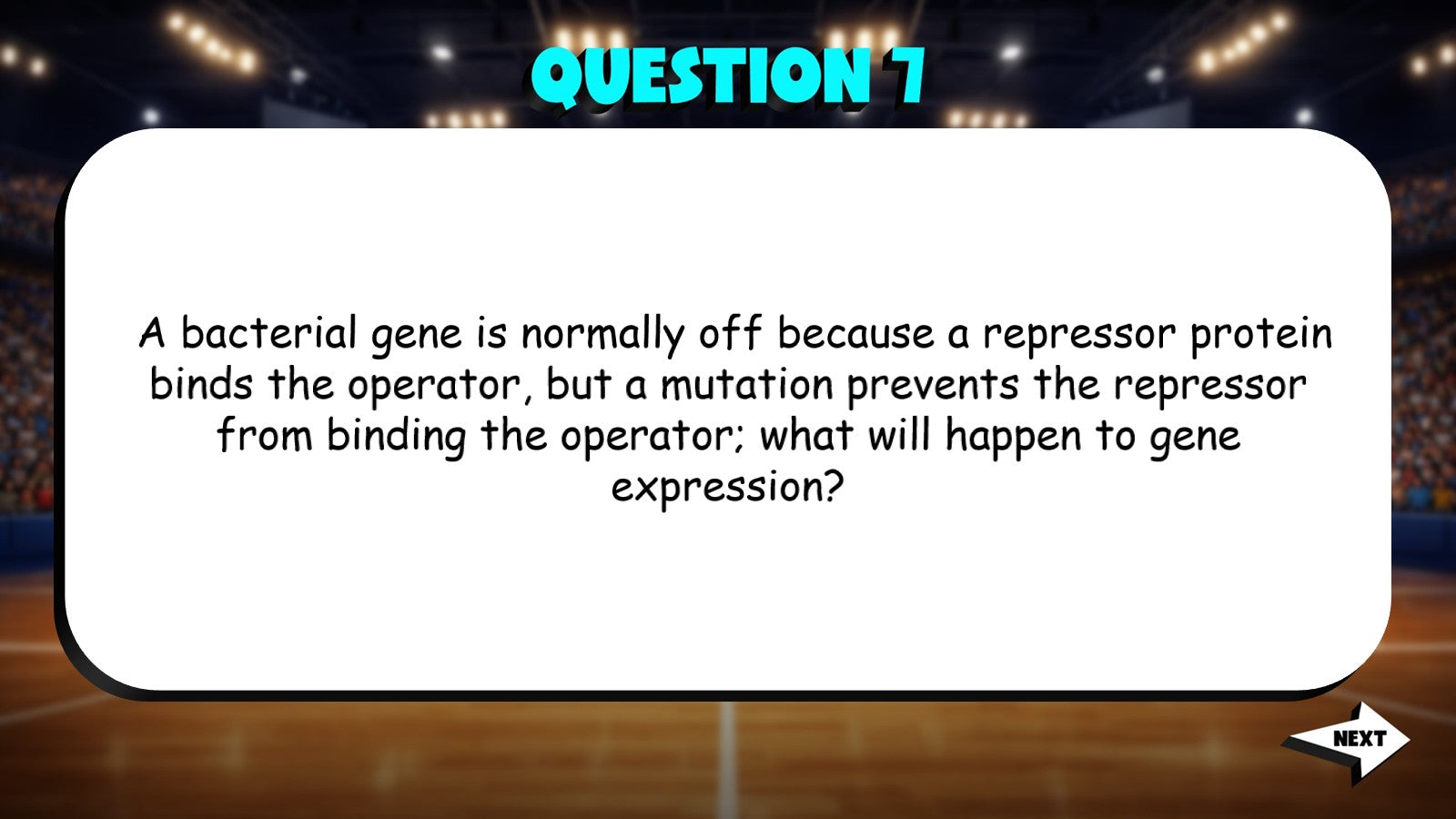 QUESTION 7

A bacterial gene is normally off because a repressor protein binds the operator, but a mutation prevents the repressor from binding the operator; what will happen to gene expression?

NEXT